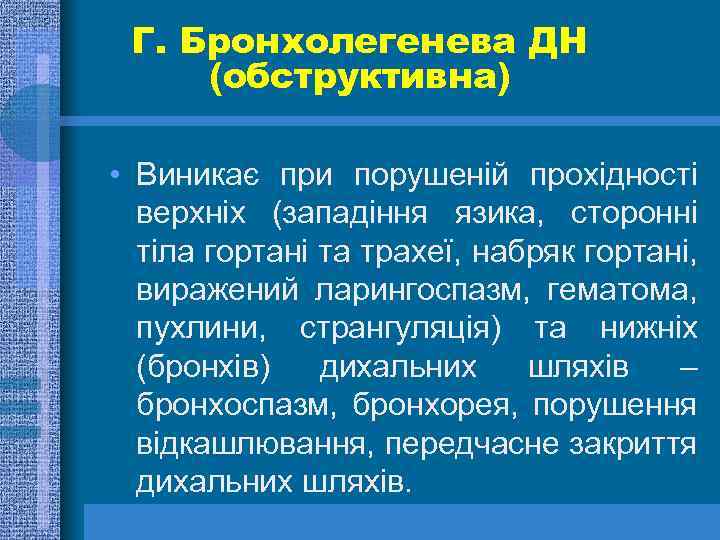 Г. Бронхолегенева ДН (обструктивна)

• Виникає при порушеній прохідності верхніх (западіння язика, сторонні тіла гортані та трахеї, набряк гортані, виражений ларингоспазм, гематома, пухлини, странгуляція) та нижніх (бронхів) дихальних шляхів – бронхоспазм, бронхорея, порушення відкашлювання, передчасне закриття дихальних шляхів.